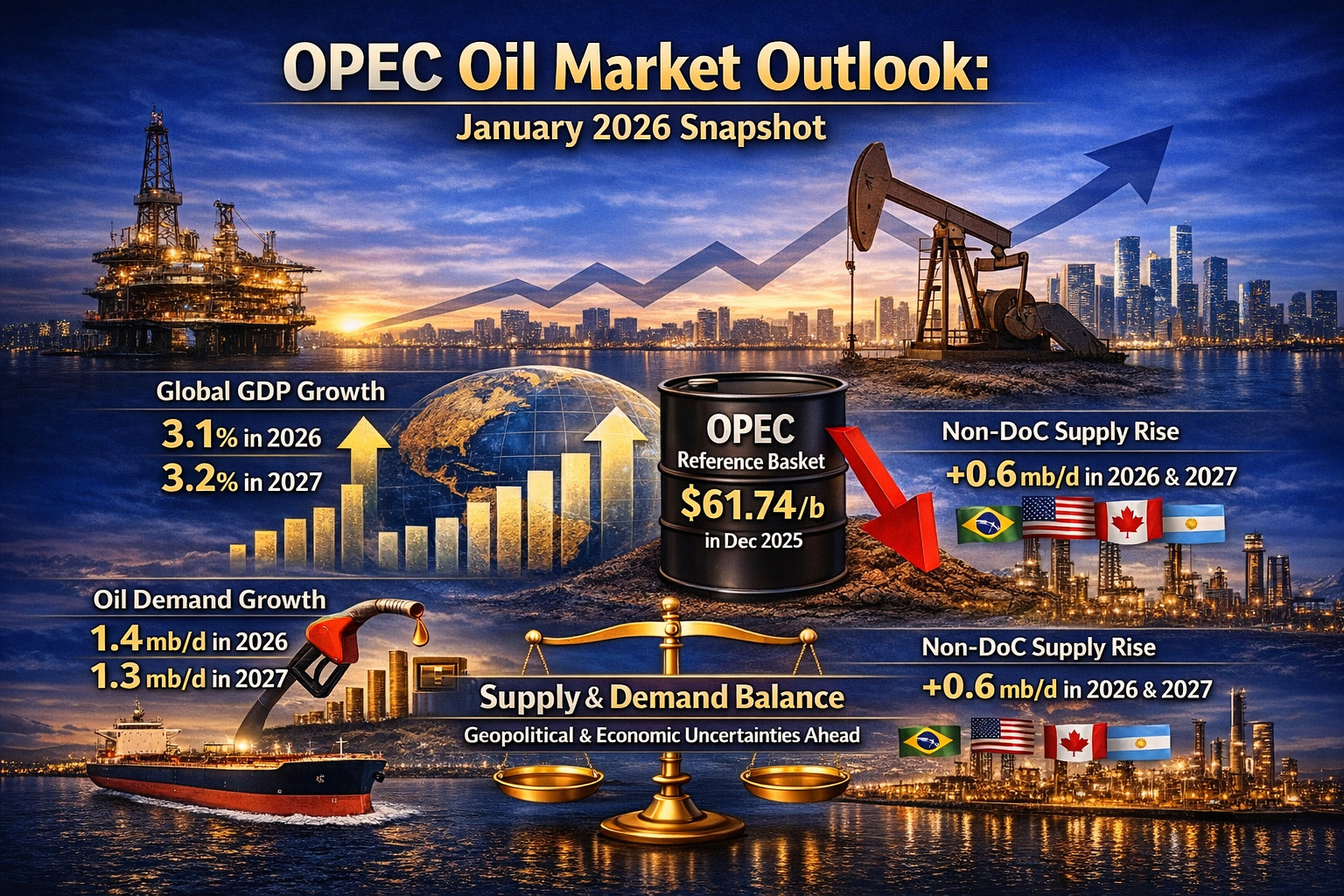 OPEC Oil Market Outlook:
January 2026 Snapshot

Global GDP Growth
3.1% in 2026
3.2% in 2027

OPEC
Reference Basket
$61.74/b
in Dec 2025

Non-DoC Supply Rise
+0.6 mb/d in 2026 & 2027

Oil Demand Growth
1.4 mb/d in 2026
1.3 mb/d in 2027

Supply & Demand Balance
Geopolitical & Economic Uncertainties Ahead

Non-DoC Supply Rise
+0.6 mb/d in 2026 & 2027